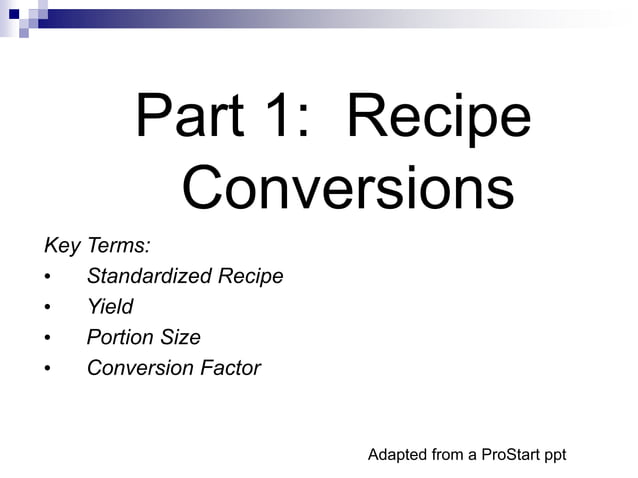 Part 1: Recipe Conversions

Key Terms:
• Standardized Recipe
• Yield
• Portion Size
• Conversion Factor

Adapted from a ProStart ppt